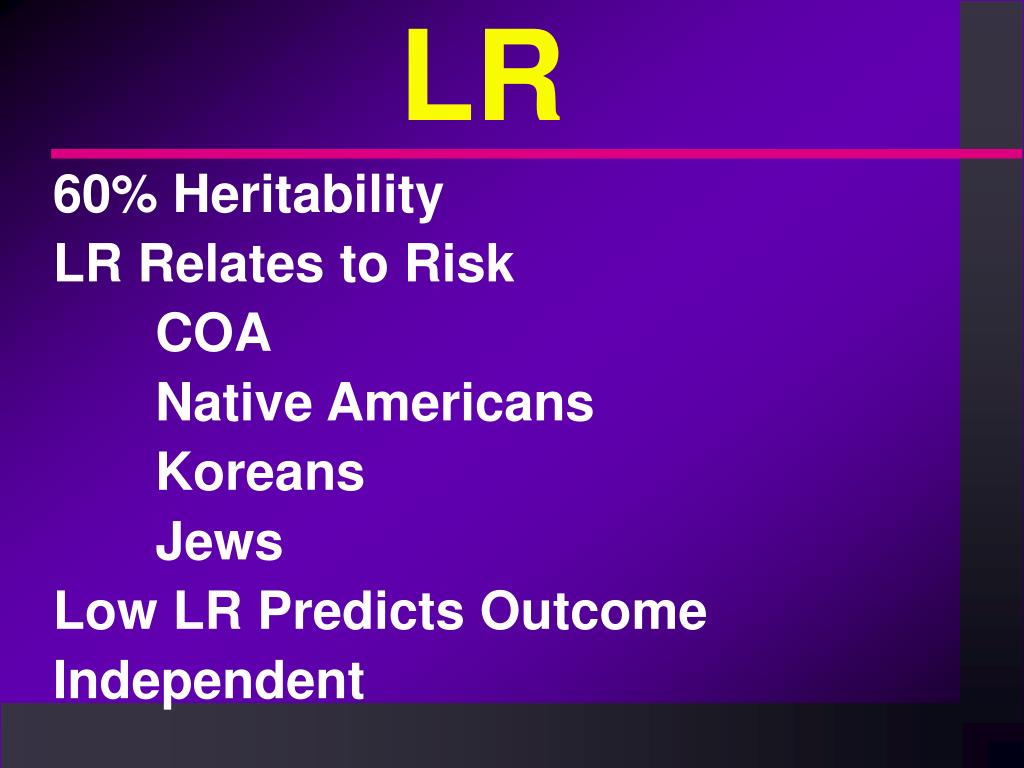 LR

60% Heritability
LR Relates to Risk
COA
Native Americans
Koreans
Jews
Low LR Predicts Outcome
Independent